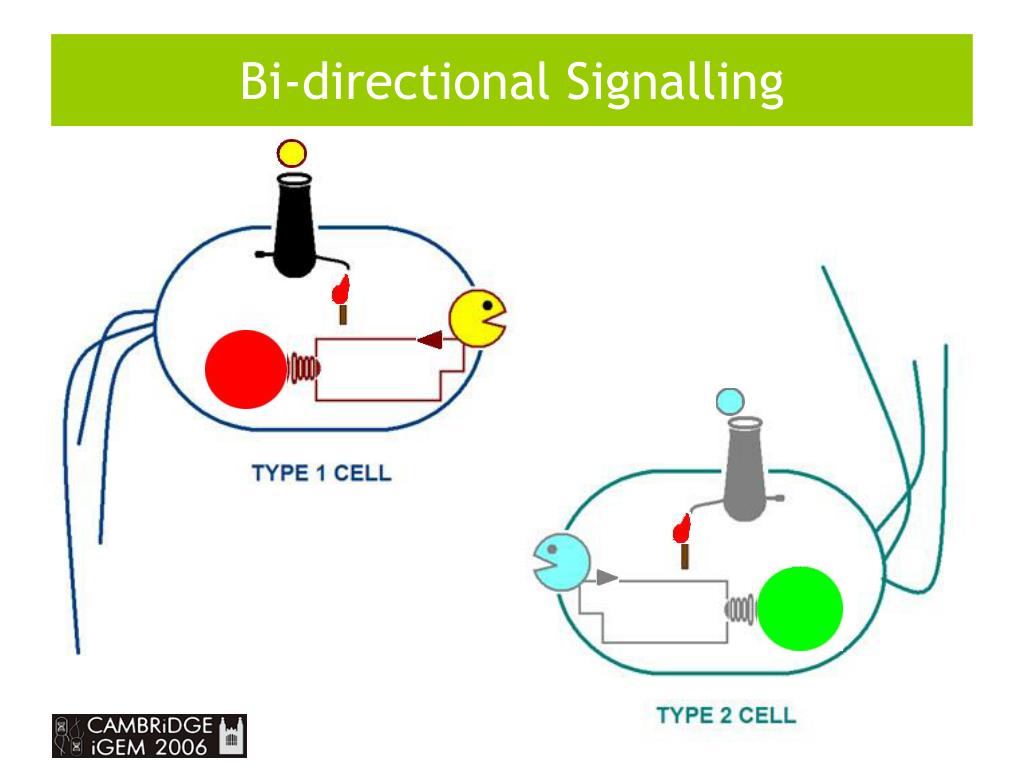 Bi-directional Signalling

TYPE 1 CELL

TYPE 2 CELL

CAMBRiDGE
iGEM 2006